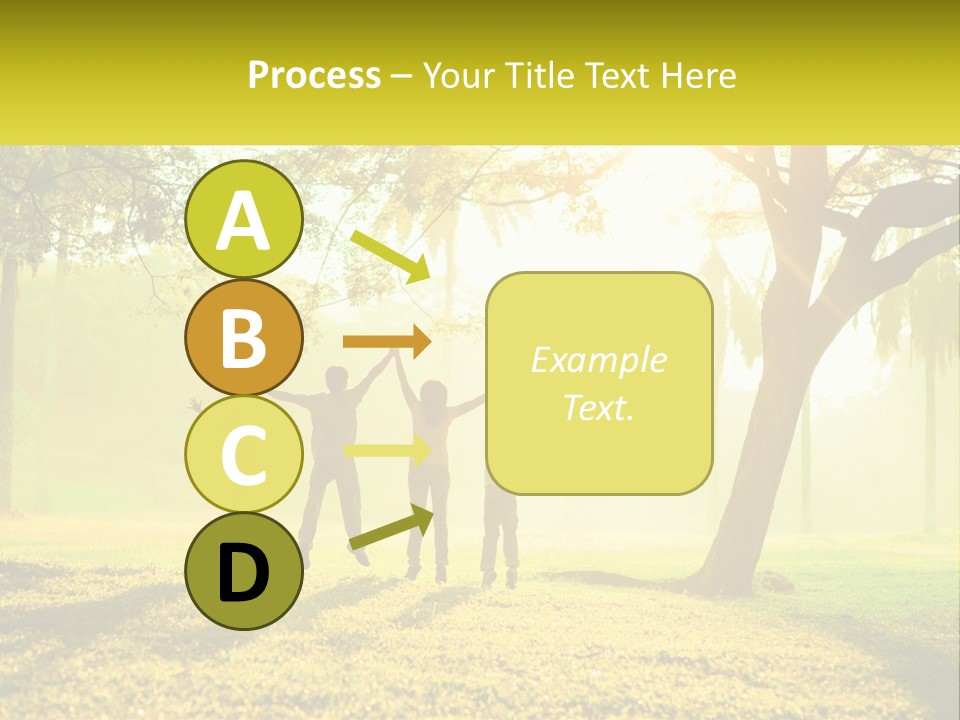 Process – Your Title Text Here

A

B

C

D

Example Text.